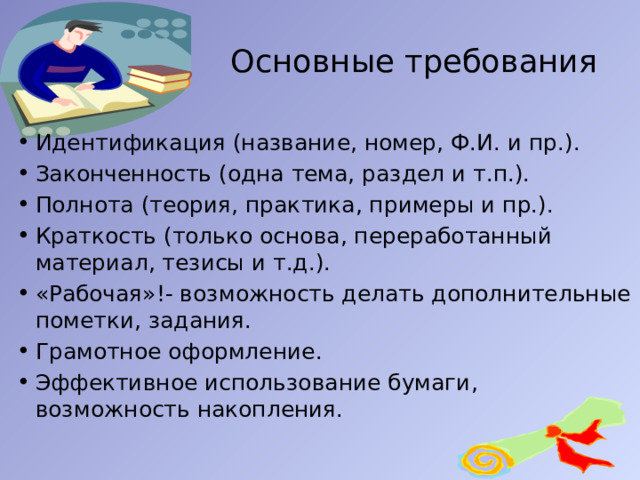 Основные требования

• Идентификация (название, номер, Ф.И. и пр.).
• Законченность (одна тема, раздел и т.п.).
• Полнота (теория, практика, примеры и пр.).
• Краткость (только основа, переработанный материал, тезисы и т.д.).
• «Рабочая»!- возможность делать дополнительные пометки, задания.
• Грамотное оформление.
• Эффективное использование бумаги, возможность накопления.